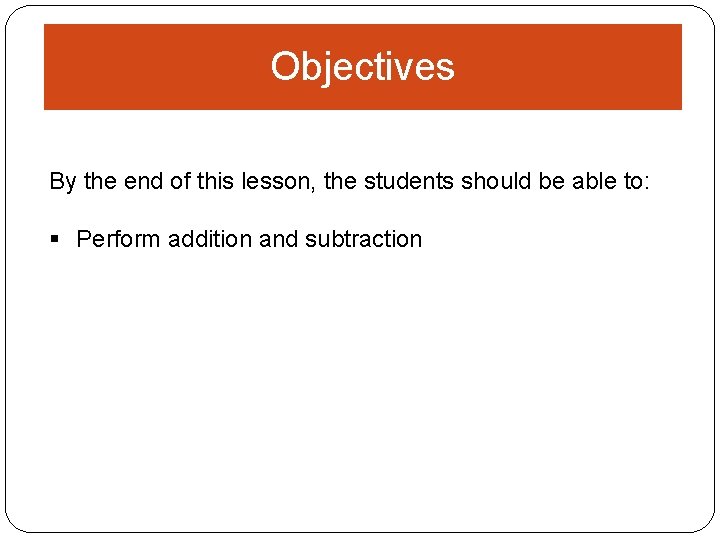 Objectives

By the end of this lesson, the students should be able to:

▪ Perform addition and subtraction